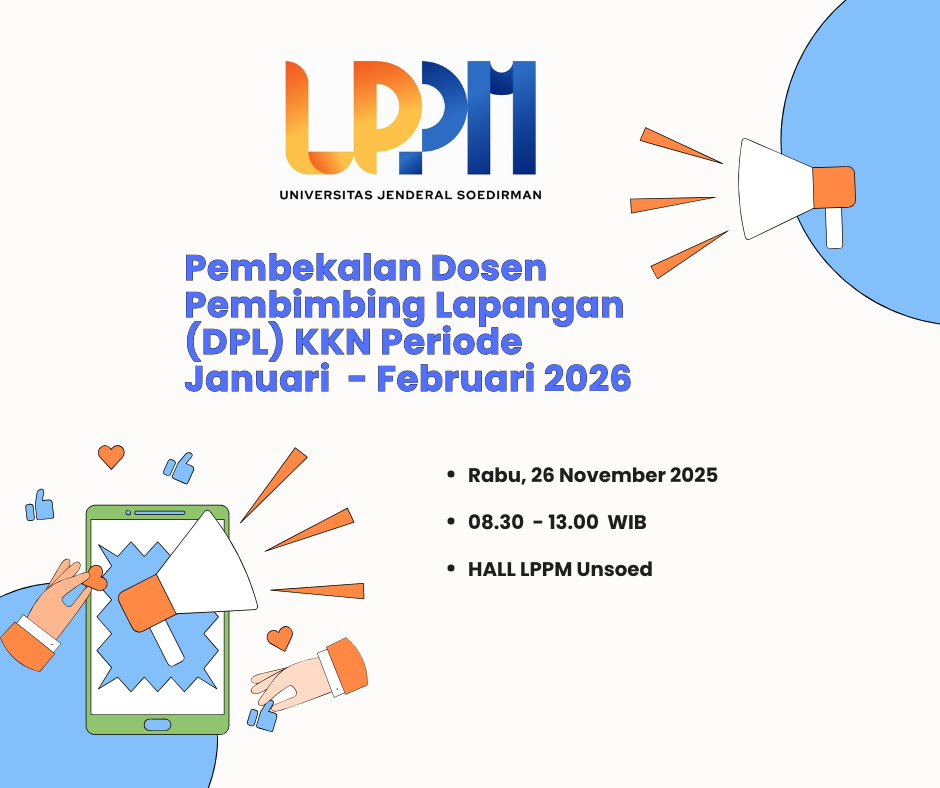 LPPM
UNIVERSITAS JENDERAL SOEDIRMAN

Pembekalan Dosen Pembimbing Lapangan (DPL) KKN Periode Januari - Februari 2026

• Rabu, 26 November 2025
• 08.30 - 13.00 WIB
• HALL LPPM Unsoed